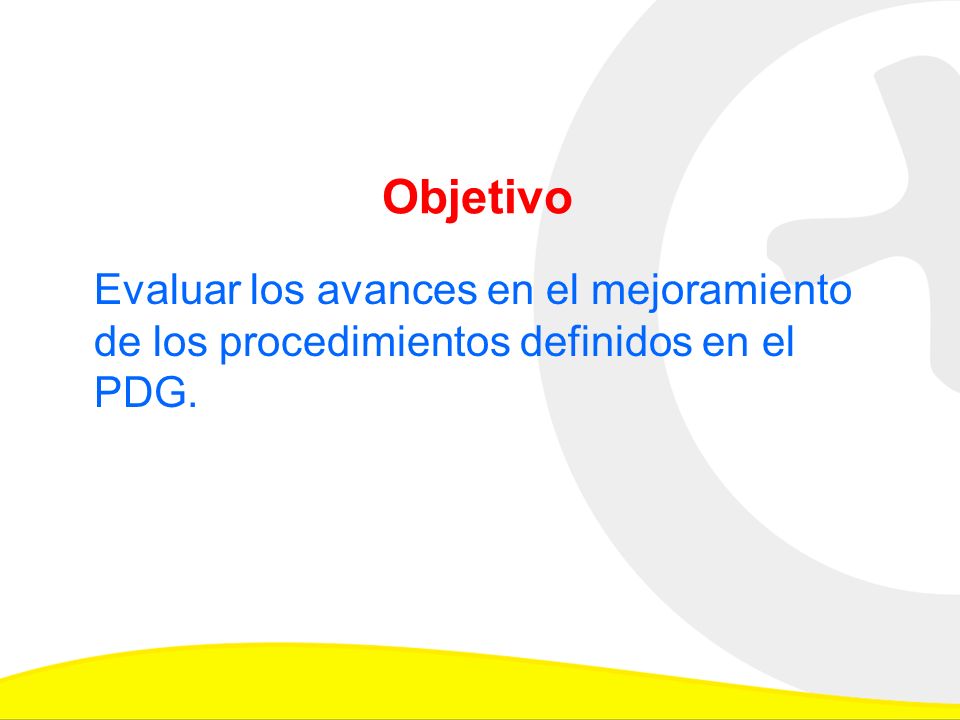 Objetivo

Evaluar los avances en el mejoramiento de los procedimientos definidos en el PDG.